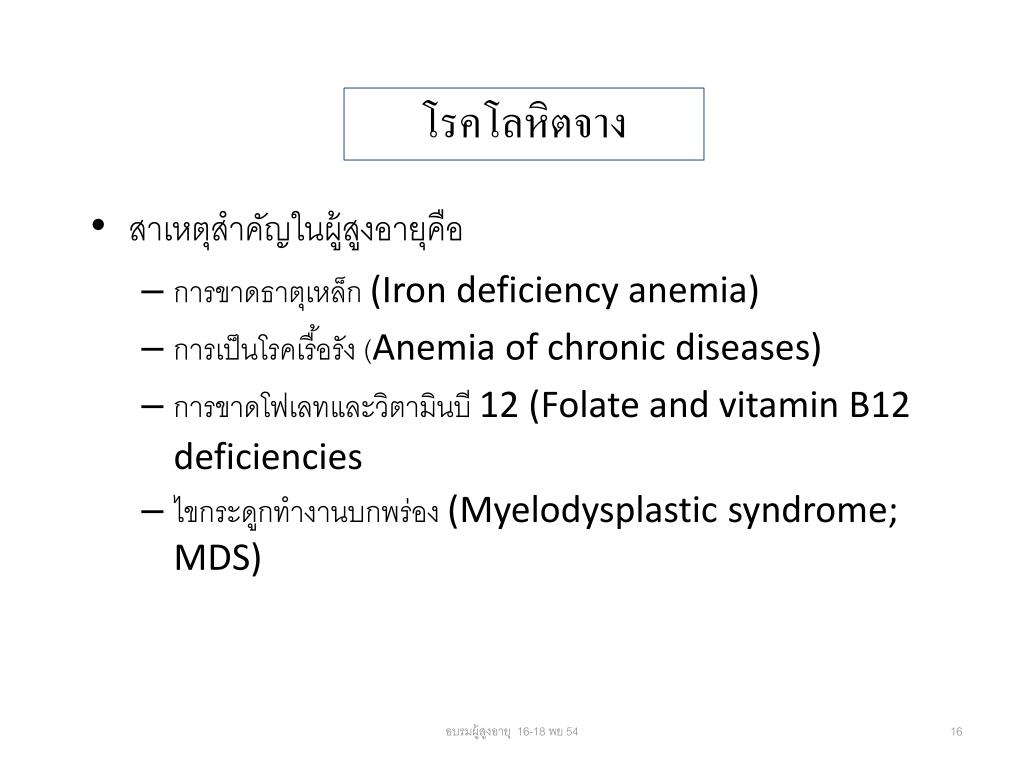 โรคโลหิตจาง

• สาเหตุสำคัญในผู้สูงอายุคือ
– การขาดธาตุเหล็ก (Iron deficiency anemia)
– การเป็นโรคเรื้อรัง (Anemia of chronic diseases)
– การขาดโฟเลทและวิตามินบี 12 (Folate and vitamin B12 deficiencies
– ไขกระดูกทำงานบกพร่อง (Myelodysplastic syndrome; MDS)

อบรมผู้สูงอายุ 16-18 พย 54

16